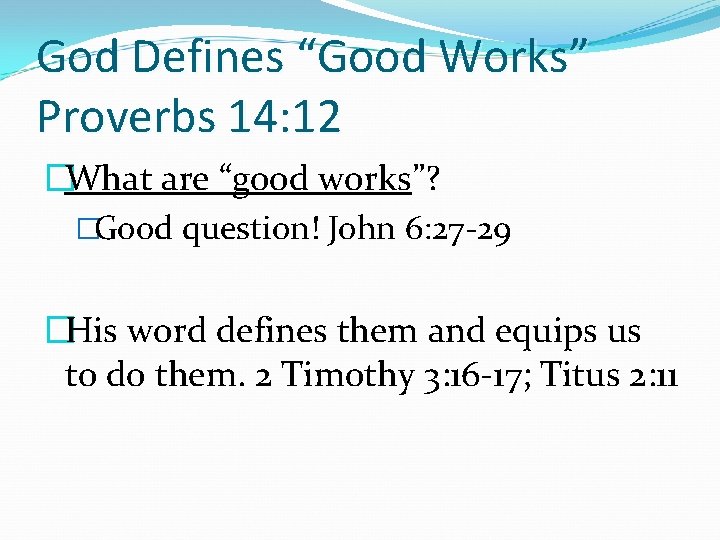 God Defines “Good Works” Proverbs 14:12

What are “good works”?

Good question! John 6:27-29

His word defines them and equips us to do them. 2 Timothy 3:16-17; Titus 2:11